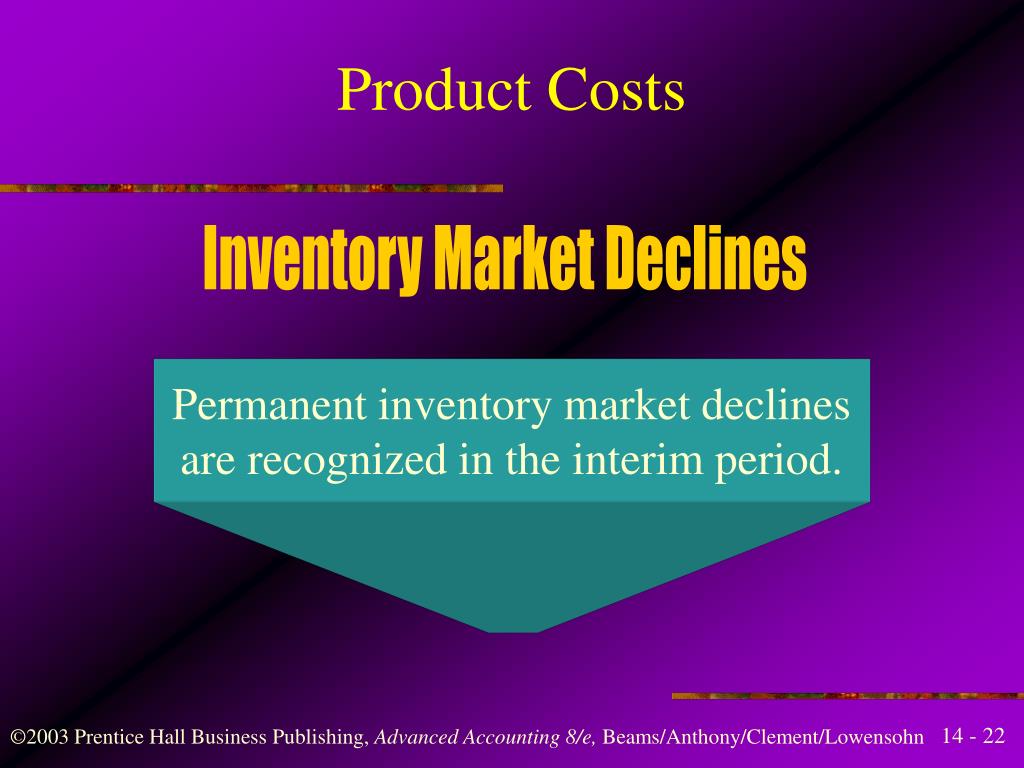 Product Costs

Inventory Market Declines

Permanent inventory market declines are recognized in the interim period.

©2003 Prentice Hall Business Publishing, Advanced Accounting 8/e, Beams/Anthony/Clement/Lowensohn 14 - 22